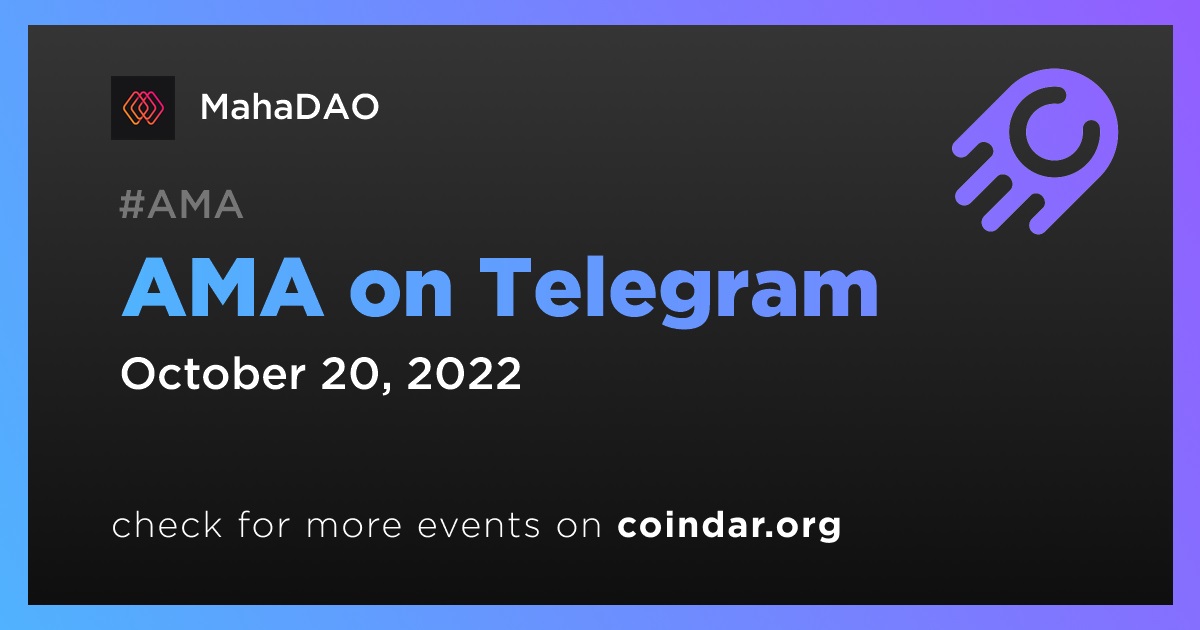 MahaDAO

#AMA

AMA on Telegram

October 20, 2022

check for more events on coindar.org